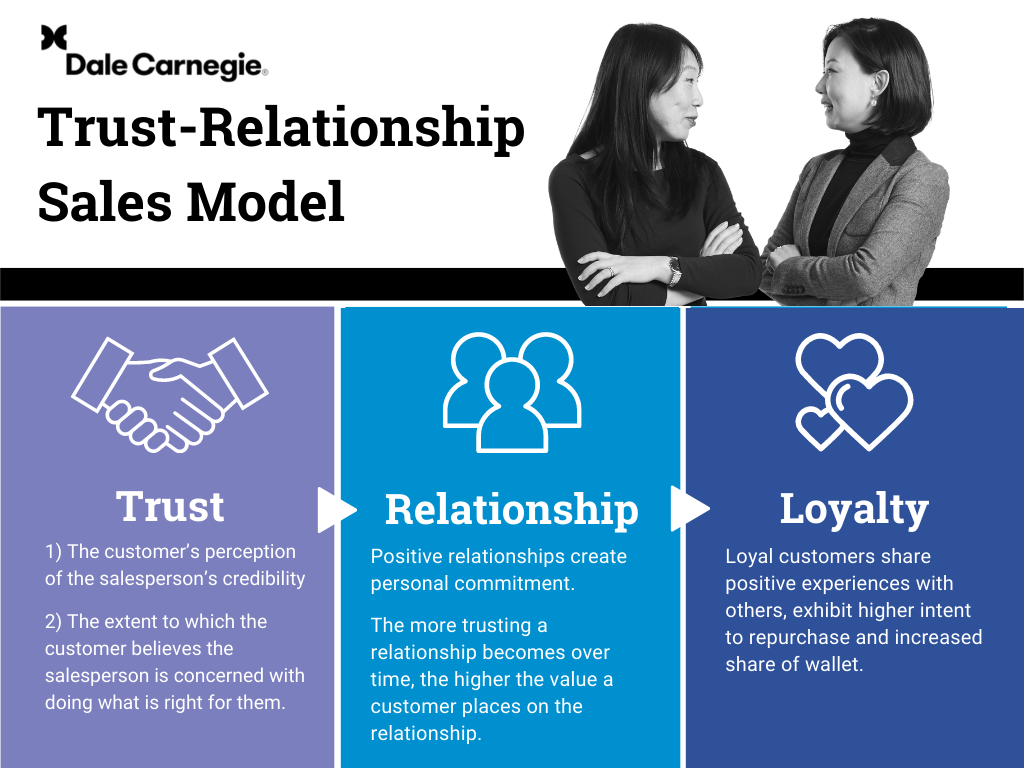 Dale Carnegie®

Trust-Relationship Sales Model

Trust

1) The customer's perception of the salesperson's credibility

2) The extent to which the customer believes the salesperson is concerned with doing what is right for them.

Relationship

Positive relationships create personal commitment.

The more trusting a relationship becomes over time, the higher the value a customer places on the relationship.

Loyalty

Loyal customers share positive experiences with others, exhibit higher intent to repurchase and increased share of wallet.